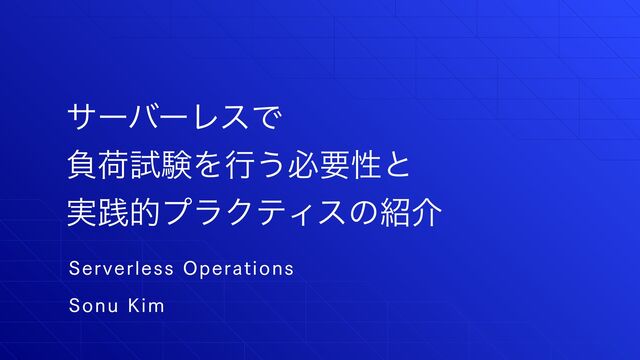 サーバーレスで
負荷試験を行う必要性と
実践的プラクティスの紹介

Serverless Operations

Sonu Kim